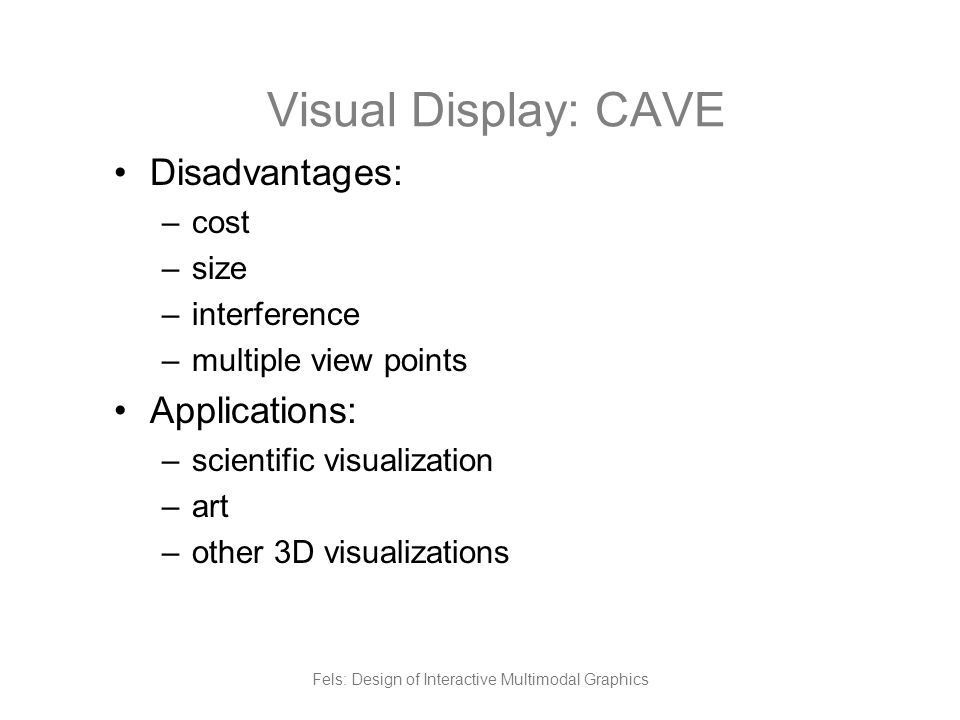 Visual Display: CAVE

• Disadvantages:
– cost
– size
– interference
– multiple view points

• Applications:
– scientific visualization
– art
– other 3D visualizations

Fels: Design of Interactive Multimodal Graphics